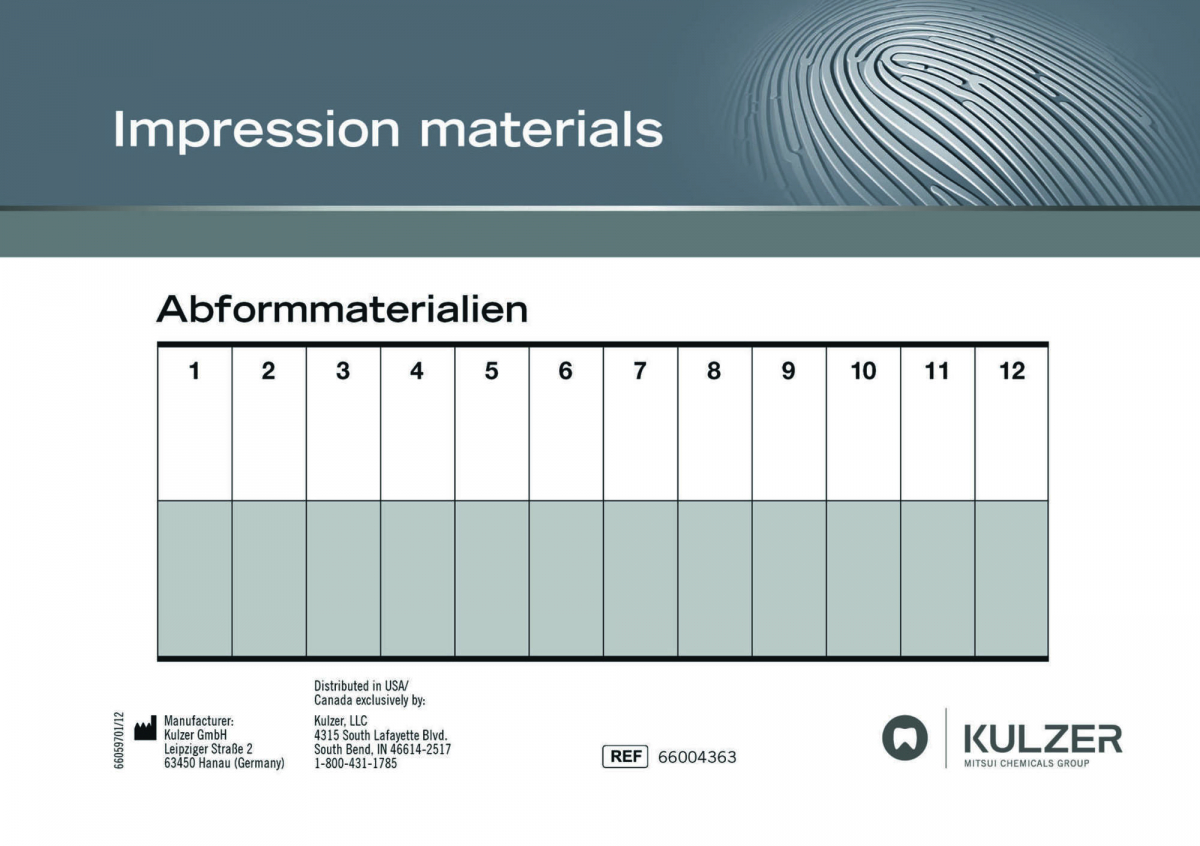 Impression materials

Abformmaterialien

| 1 | 2 | 3 | 4 | 5 | 6 | 7 | 8 | 9 | 10 | 11 | 12 |
|---|---|---|---|---|---|---|---|---|---|---|---|
| | | | | | | | | | | | |

66059701/12

Manufacturer:
Kulzer GmbH
Leipziger Straße 2
63450 Hanau (Germany)

Distributed in USA/
Canada exclusively by:
Kulzer, LLC
4315 South Lafayette Blvd.
South Bend, IN 46614-2517
1-800-431-1785

REF 66004363

KULZER
MITSUI CHEMICALS GROUP